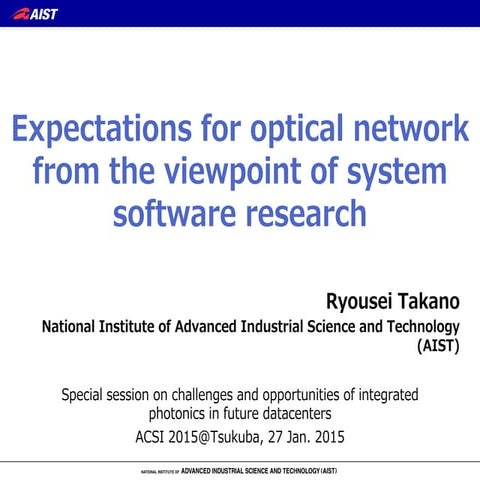 AIST

Expectations for optical network from the viewpoint of system software research

Ryousei Takano
National Institute of Advanced Industrial Science and Technology (AIST)

Special session on challenges and opportunities of integrated photonics in future datacenters
ACSI 2015@Tsukuba, 27 Jan. 2015

NATIONAL INSTITUTE OF ADVANCED INDUSTRIAL SCIENCE AND TECHNOLOGY (AIST)